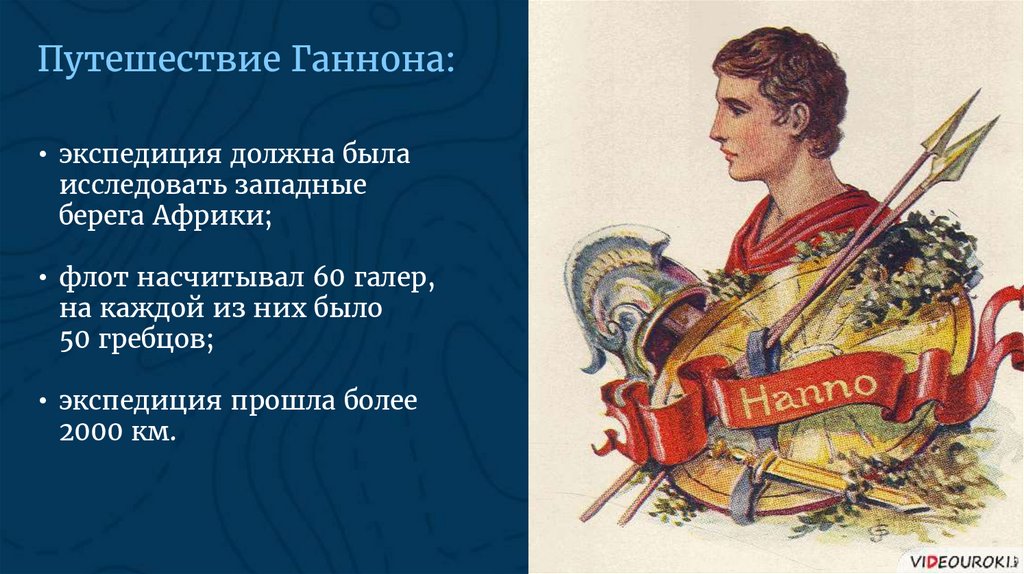 Путешествие Ганнона:

• экспедиция должна была исследовать западные берега Африки;

• флот насчитывал 60 галер, на каждой из них было 50 гребцов;

• экспедиция прошла более 2000 км.

Hanno

VIDEOUROKI